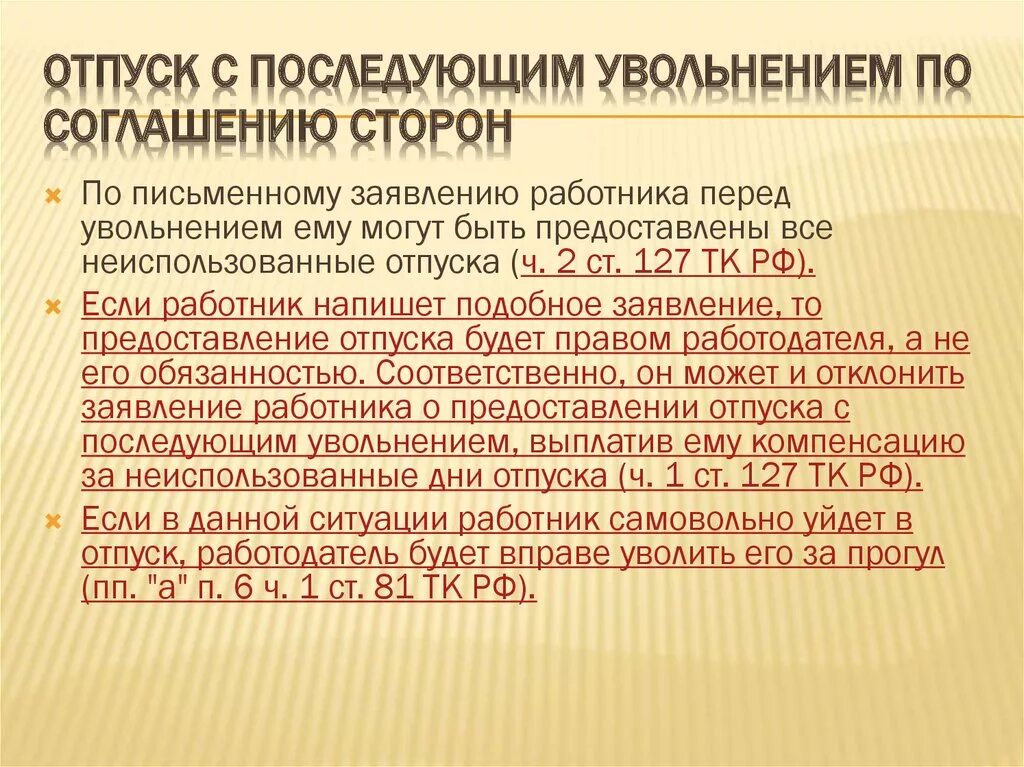 ОТПУСК С ПОСЛЕДУЮЩИМ УВОЛЬНЕНИЕМ ПО СОГЛАШЕНИЮ СТОРОН

По письменному заявлению работника перед увольнением ему могут быть предоставлены все неиспользованные отпуска (ч. 2 ст. 127 ТК РФ).

Если работник напишет подобное заявление, то предоставление отпуска будет правом работодателя, а не его обязанностью. Соответственно, он может и отклонить заявление работника о предоставлении отпуска с последующим увольнением, выплатив ему компенсацию за неиспользованные дни отпуска (ч. 1 ст. 127 ТК РФ).

Если в данной ситуации работник самовольно уйдет в отпуск, работодатель будет вправе уволить его за прогул (пп. "а" п. 6 ч. 1 ст. 81 ТК РФ).